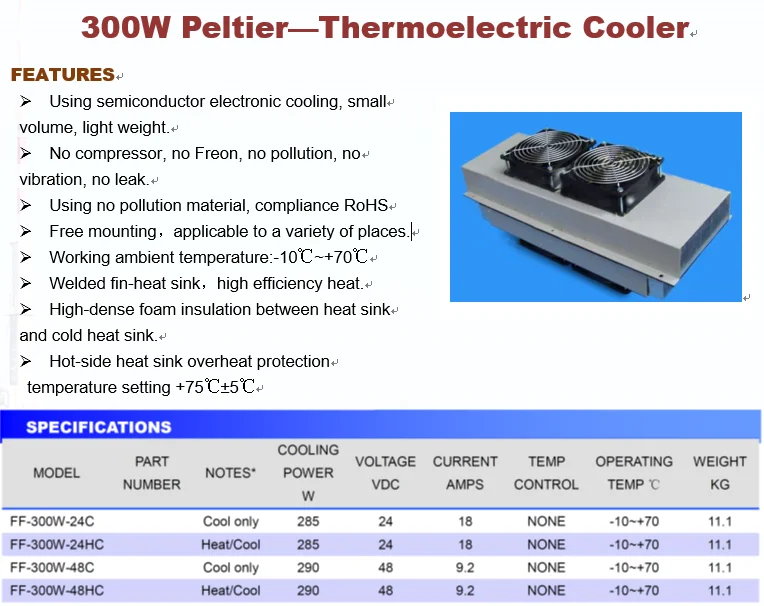 300W Peltier—Thermoelectric Cooler

FEATURES

➢ Using semiconductor electronic cooling, small volume, light weight.

➢ No compressor, no Freon, no pollution, no vibration, no leak.

➢ Using no pollution material, compliance RoHS

➢ Free mounting，applicable to a variety of places.

➢ Working ambient temperature:-10℃~+70℃

➢ Welded fin-heat sink，high efficiency heat.

➢ High-dense foam insulation between heat sink and cold heat sink.

➢ Hot-side heat sink overheat protection temperature setting +75℃±5℃

SPECIFICATIONS

| MODEL | PART NUMBER | NOTES* | COOLING POWER W | VOLTAGE VDC | CURRENT AMPS | TEMP CONTROL | OPERATING TEMP ℃ | WEIGHT KG |
|---|---|---|---|---|---|---|---|---|
| FF-300W-24C | | Cool only | 285 | 24 | 18 | NONE | -10~+70 | 11.1 |
| FF-300W-24HC | | Heat/Cool | 285 | 24 | 18 | NONE | -10~+70 | 11.1 |
| FF-300W-48C | | Cool only | 290 | 48 | 9.2 | NONE | -10~+70 | 11.1 |
| FF-300W-48HC | | Heat/Cool | 290 | 48 | 9.2 | NONE | -10~+70 | 11.1 |